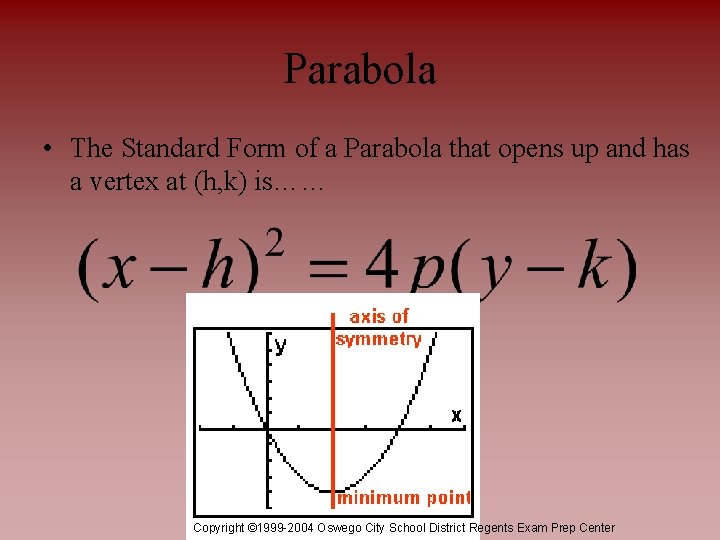 Parabola

• The Standard Form of a Parabola that opens up and has a vertex at (h,k) is……

$(x-h)^2 = 4p(y-k)$

axis of symmetry

y

x

minimum point

Copyright ©1999-2004 Oswego City School District Regents Exam Prep Center